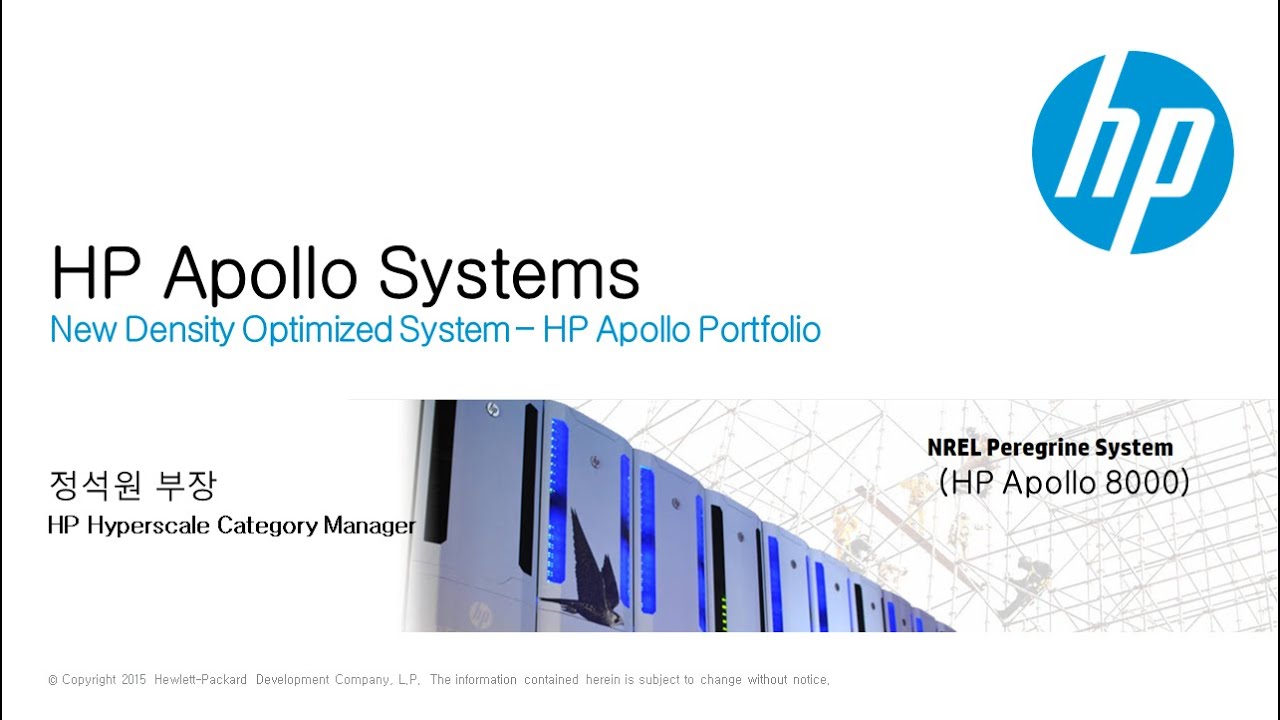 hp

HP Apollo Systems
New Density Optimized System – HP Apollo Portfolio

정석원 부장
HP Hyperscale Category Manager

NREL Peregrine System
(HP Apollo 8000)

© Copyright 2015 Hewlett-Packard Development Company, L.P. The information contained herein is subject to change without notice.